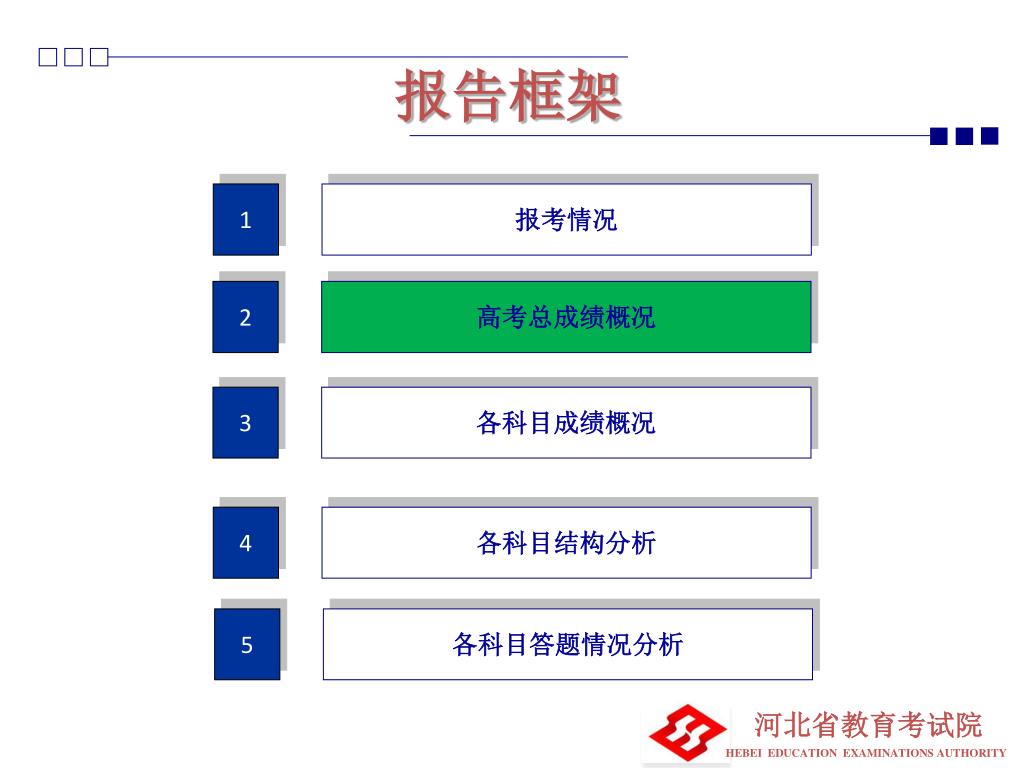 报告框架

1 报考情况

2 高考总成绩概况

3 各科目成绩概况

4 各科目结构分析

5 各科目答题情况分析

河北省教育考试院
HEBEI EDUCATION EXAMINATIONS AUTHORITY